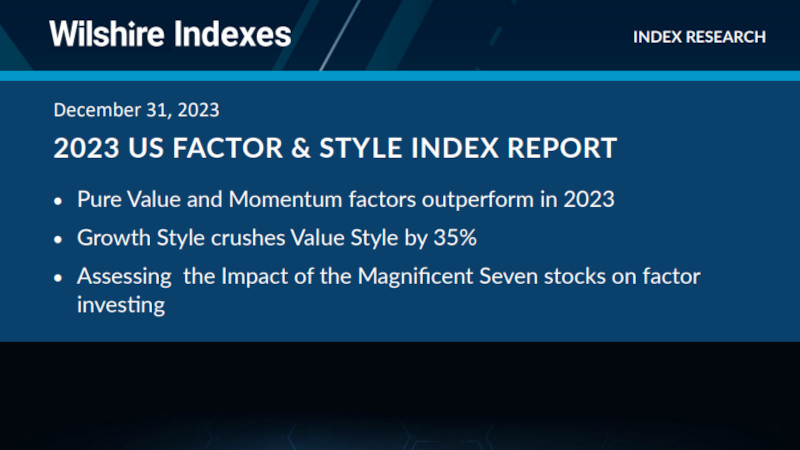 Wilshire Indexes

INDEX RESEARCH

December 31, 2023

2023 US FACTOR & STYLE INDEX REPORT

• Pure Value and Momentum factors outperform in 2023
• Growth Style crushes Value Style by 35%
• Assessing  the Impact of the Magnificent Seven stocks on factor investing